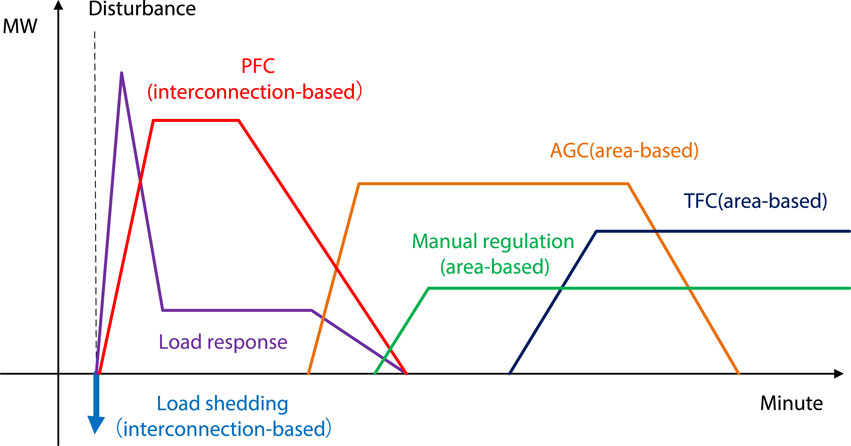 MW
Disturbance
PFC
(interconnection-based)
AGC(area-based)
TFC(area-based)
Manual regulation
(area-based)
Load response
Load shedding
(interconnection-based)
Minute